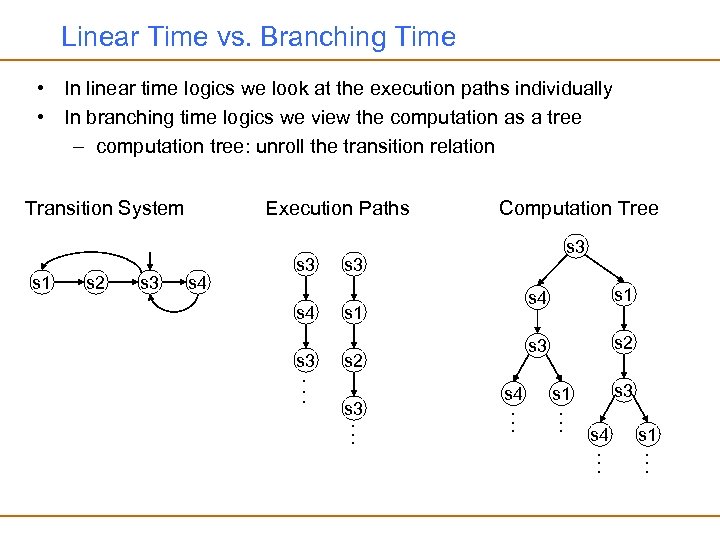 Linear Time vs. Branching Time

• In linear time logics we look at the execution paths individually
• In branching time logics we view the computation as a tree
– computation tree: unroll the transition relation

Transition System

s1 s2 s3 s4

Execution Paths

s3 s4 s3 ⋮

s3 s1 s2 s3 ⋮

Computation Tree

s3 s4 s1 s3 s2 s4 s1 s3 ⋮ ⋮ s4 s1 ⋮ ⋮